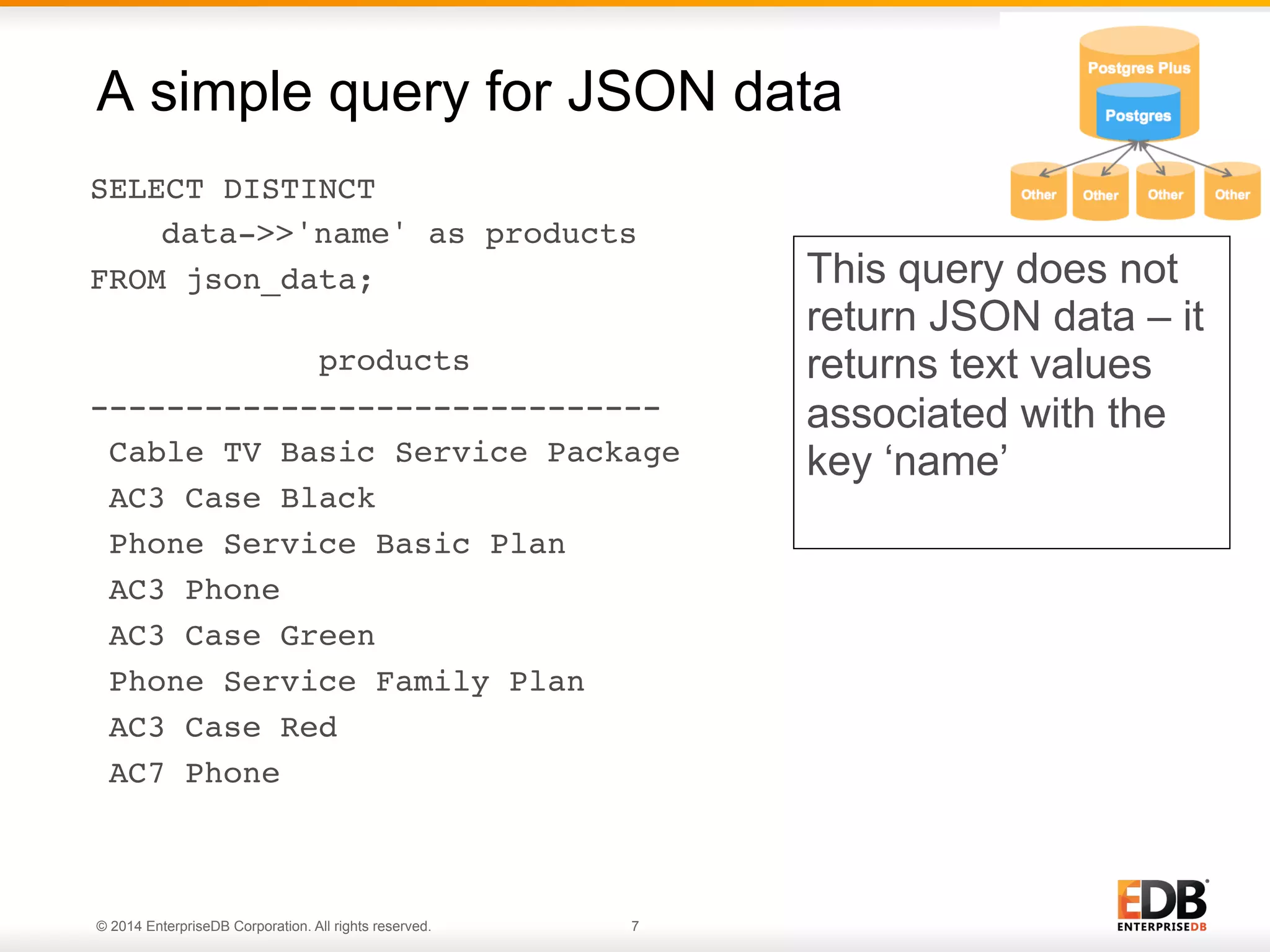 A simple query for JSON data

Postgres Plus
Postgres
Other Other Other Other

SELECT DISTINCT
    data->>'name' as products
FROM json_data;

            products
------------------------------
 Cable TV Basic Service Package
 AC3 Case Black
 Phone Service Basic Plan
 AC3 Phone
 AC3 Case Green
 Phone Service Family Plan
 AC3 Case Red
 AC7 Phone

This query does not return JSON data – it returns text values associated with the key ‘name’

© 2014 EnterpriseDB Corporation. All rights reserved.

7

EDB
ENTERPRISEDB